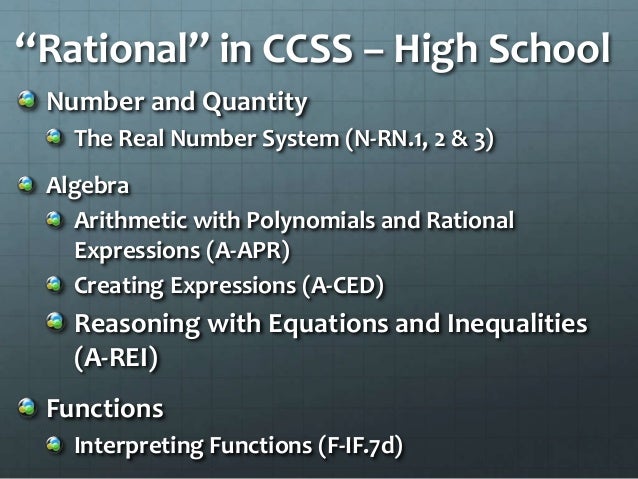 “Rational” in CCSS – High School

Number and Quantity

The Real Number System (N-RN.1, 2 & 3)

Algebra

Arithmetic with Polynomials and Rational Expressions (A-APR)

Creating Expressions (A-CED)

Reasoning with Equations and Inequalities (A-REI)

Functions

Interpreting Functions (F-IF.7d)